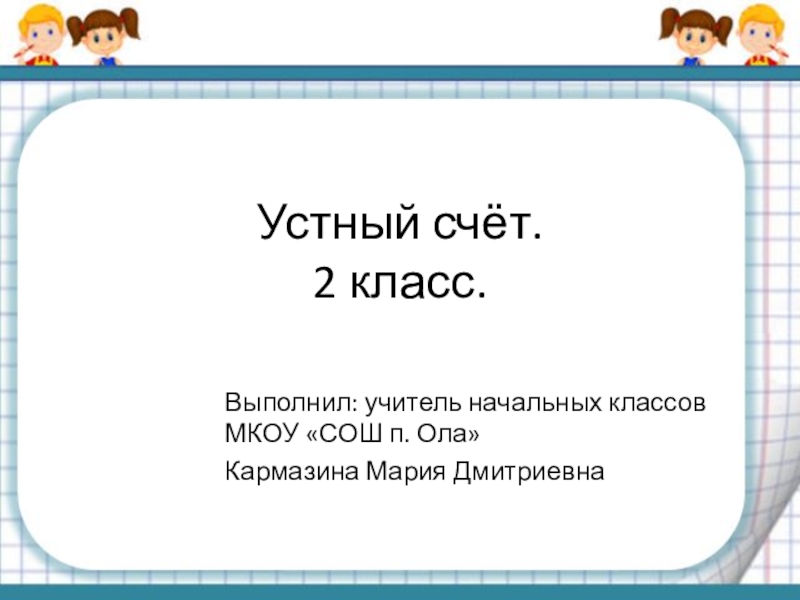 Устный счёт.
2 класс.

Выполнил: учитель начальных классов МКОУ «СОШ п. Ола»

Кармазина Мария Дмитриевна